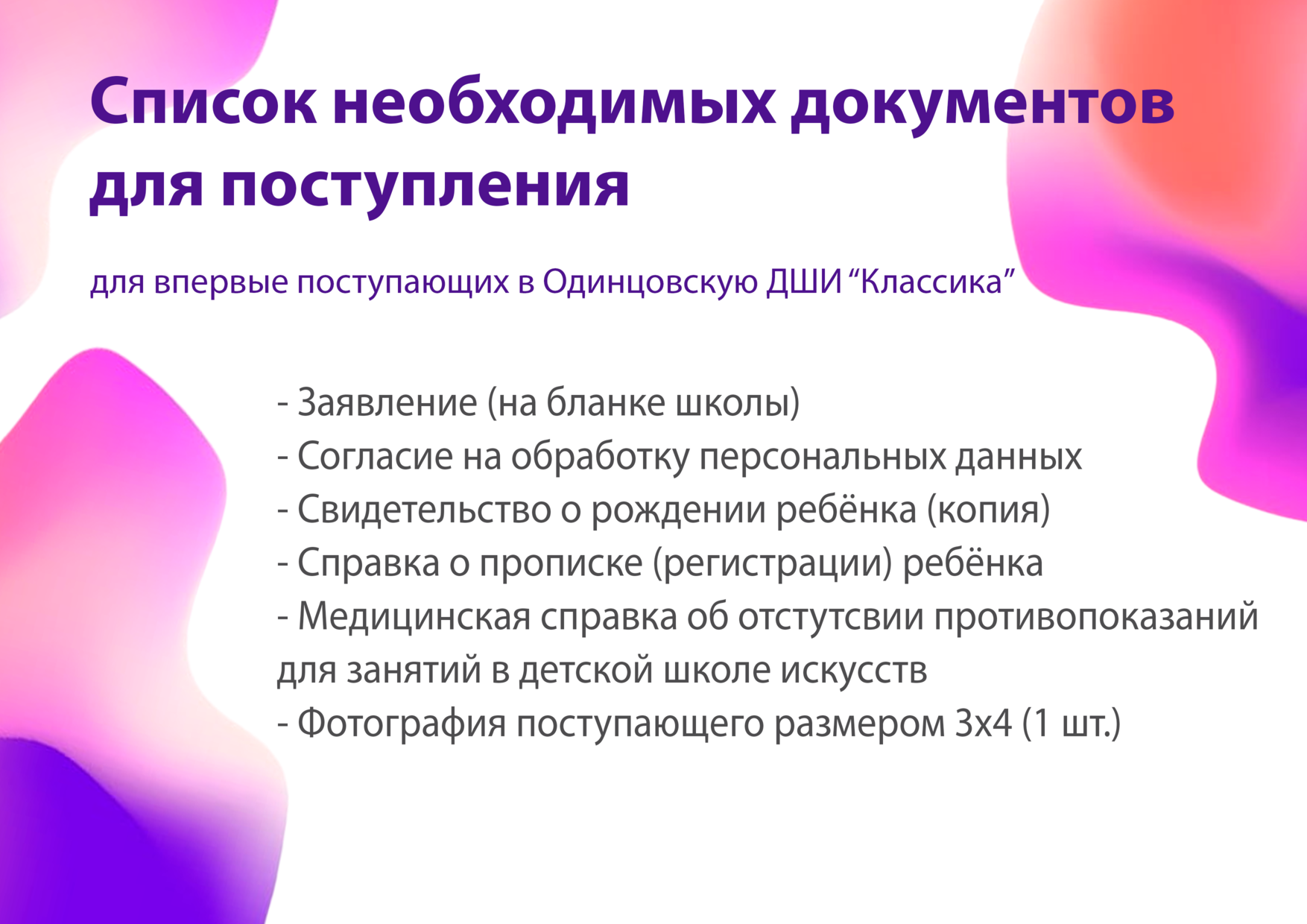 Список необходимых документов для поступления

для впервые поступающих в Одинцовскую ДШИ “Классика”

- Заявление (на бланке школы)
- Согласие на обработку персональных данных
- Свидетельство о рождении ребёнка (копия)
- Справка о прописке (регистрации) ребёнка
- Медицинская справка об отстутсвии противопоказаний для занятий в детской школе искусств
- Фотография поступающего размером 3х4 (1 шт.)